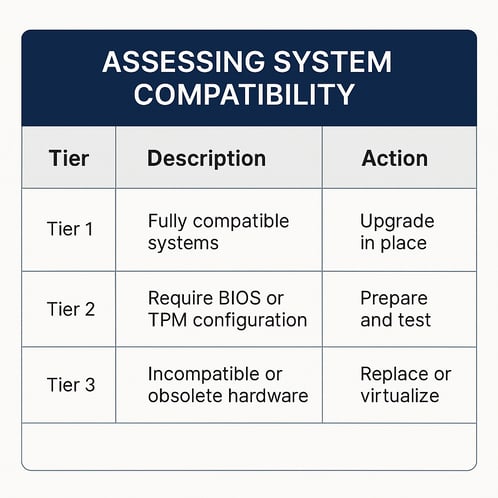 ASSESSING SYSTEM COMPATIBILITY

| Tier | Description | Action |
|---|---|---|
| Tier 1 | Fully compatible systems | Upgrade in place |
| Tier 2 | Require BIOS or TPM configuration | Prepare and test |
| Tier 3 | Incompatible or obsolete hardware | Replace or virtualize |